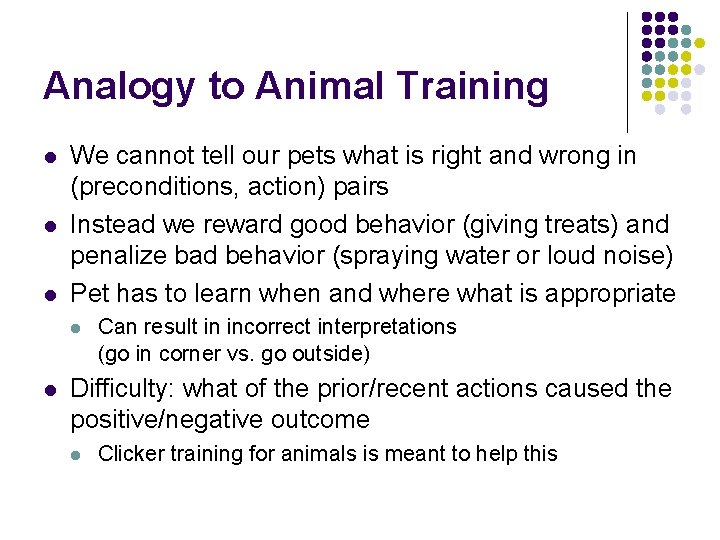 Analogy to Animal Training

- We cannot tell our pets what is right and wrong in (preconditions, action) pairs
- Instead we reward good behavior (giving treats) and penalize bad behavior (spraying water or loud noise)
- Pet has to learn when and where what is appropriate
  - Can result in incorrect interpretations (go in corner vs. go outside)
- Difficulty: what of the prior/recent actions caused the positive/negative outcome
  - Clicker training for animals is meant to help this